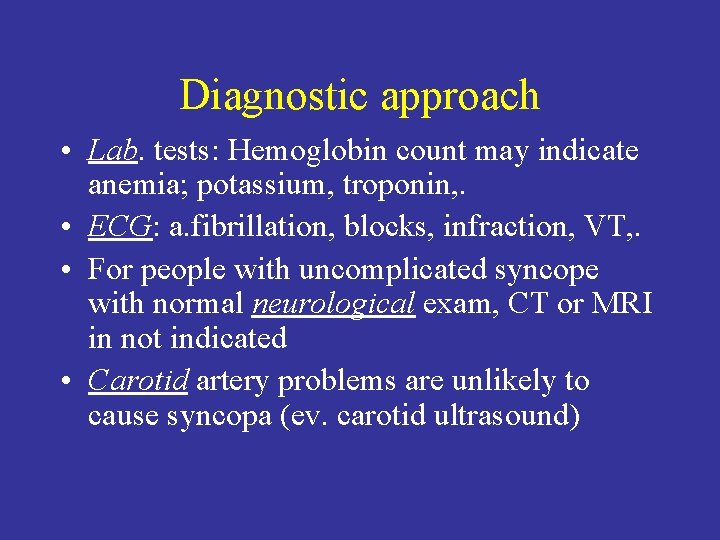 Diagnostic approach

• Lab. tests: Hemoglobin count may indicate anemia; potassium, troponin,.
• ECG: a.fibrillation, blocks, infraction, VT,.
• For people with uncomplicated syncope with normal neurological exam, CT or MRI in not indicated
• Carotid artery problems are unlikely to cause syncopa (ev. carotid ultrasound)